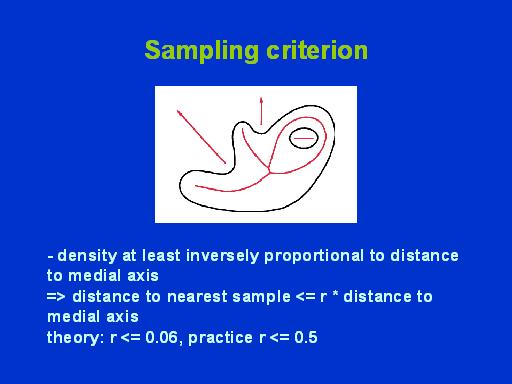 Sampling criterion

- density at least inversely proportional to distance to medial axis
=> distance to nearest sample <= r * distance to medial axis
theory: r <= 0.06, practice r <= 0.5